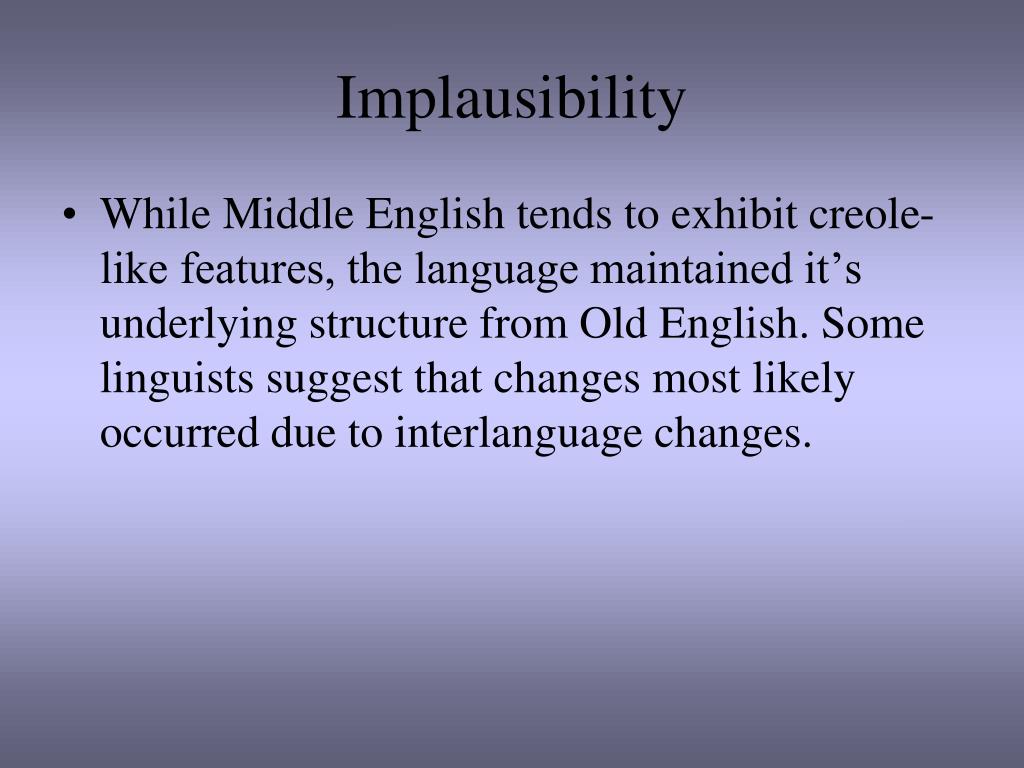 Implausibility

• While Middle English tends to exhibit creole-like features, the language maintained it’s underlying structure from Old English. Some linguists suggest that changes most likely occurred due to interlanguage changes.